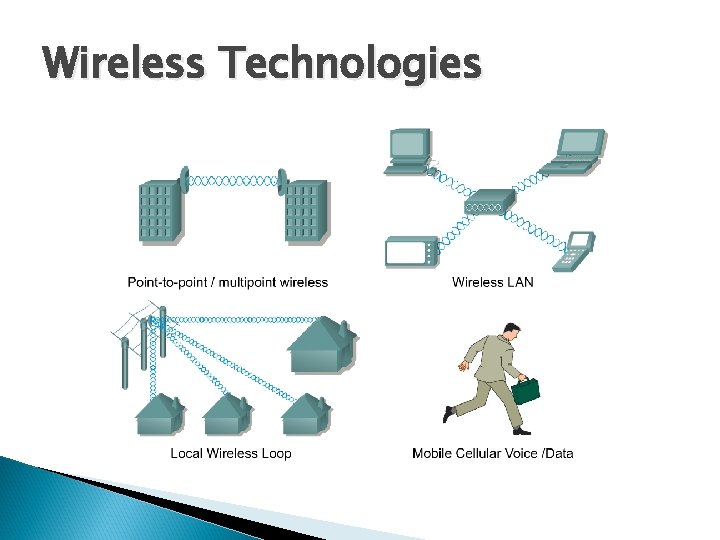 Wireless Technologies

Point-to-point / multipoint wireless

Wireless LAN

Local Wireless Loop

Mobile Cellular Voice /Data